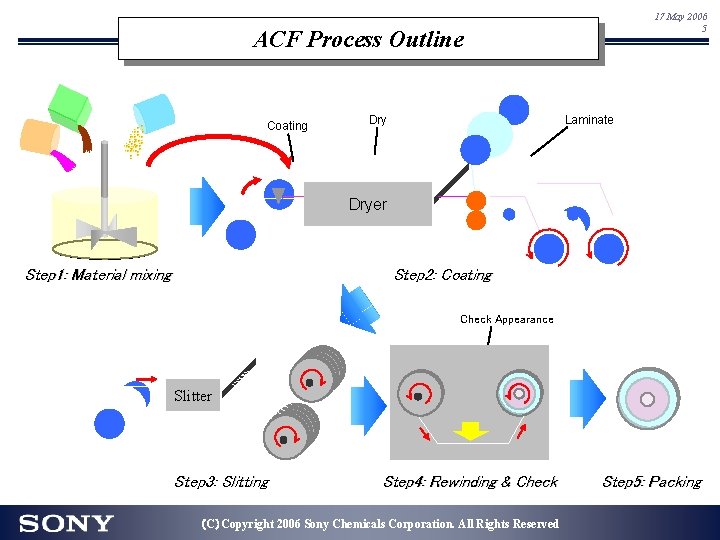 17 May 2006
5

ACF Process Outline

Coating

Dry

Laminate

Dryer

Step1: Material mixing

Step2: Coating

Check Appearance

Slitter

Step3: Slitting

Step4: Rewinding & Check

Step5: Packing

SONY

(C) Copyright 2006 Sony Chemicals Corporation. All Rights Reserved